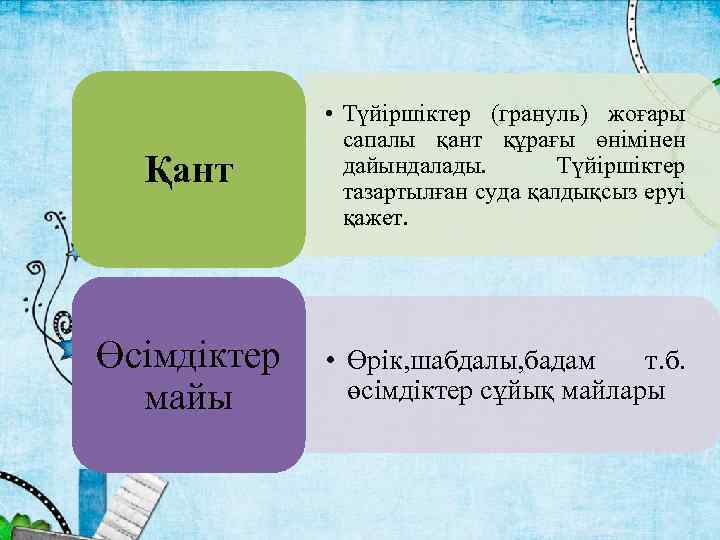 Қант

• Түйіршіктер (грануль) жоғары сапалы қант құрағы өнімінен дайындалады. Түйіршіктер тазартылған суда қалдықсыз еруі қажет.

Өсімдіктер майы

• Өрік,шабдалы,бадам т.б. өсімдіктер сұйық майлары